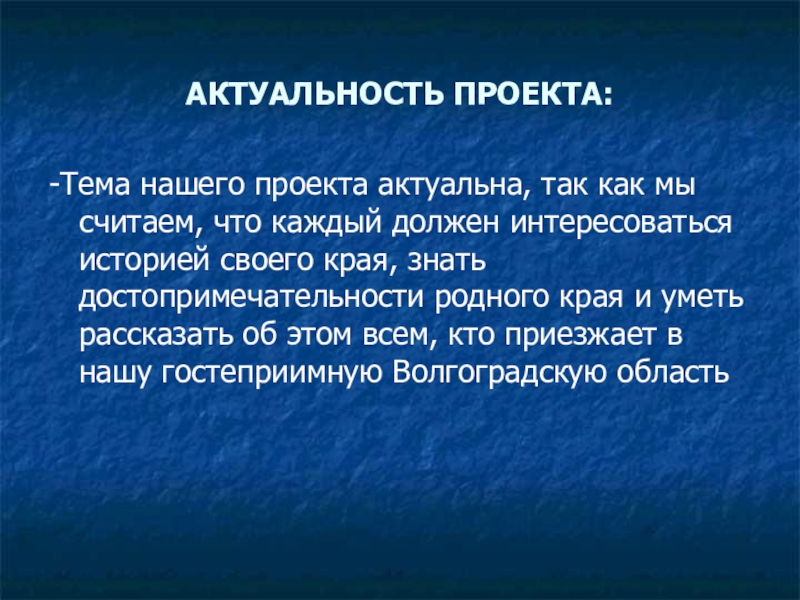 АКТУАЛЬНОСТЬ ПРОЕКТА:

-Тема нашего проекта актуальна, так как мы считаем, что каждый должен интересоваться историей своего края, знать достопримечательности родного края и уметь рассказать об этом всем, кто приезжает в нашу гостеприимную Волгоградскую область